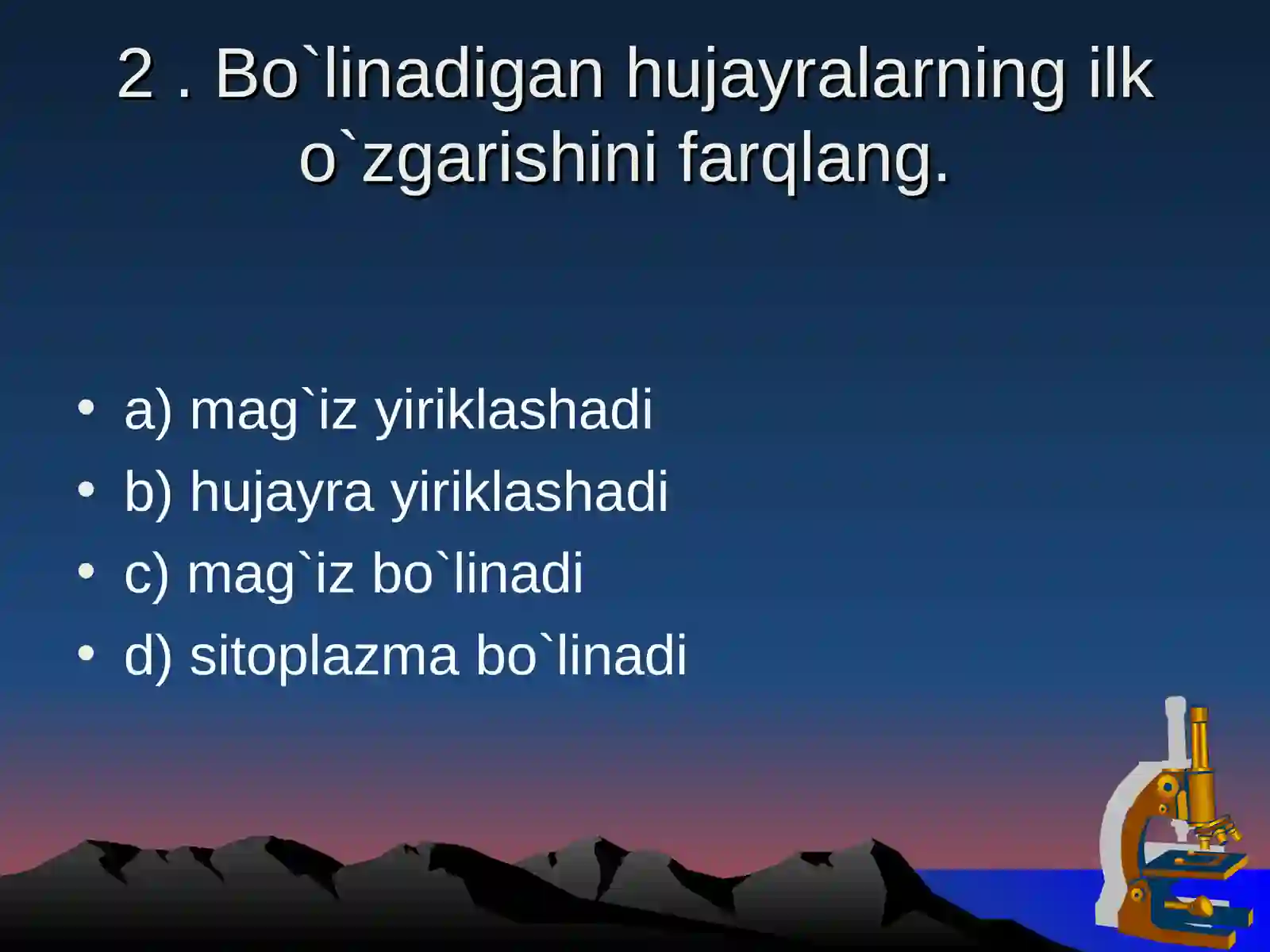 2 . Bo`linadigan hujayralarning ilk o`zgarishini farqlang.

• a) mag`iz yiriklashadi
• b) hujayra yiriklashadi
• c) mag`iz bo`linadi
• d) sitoplazma bo`linadi